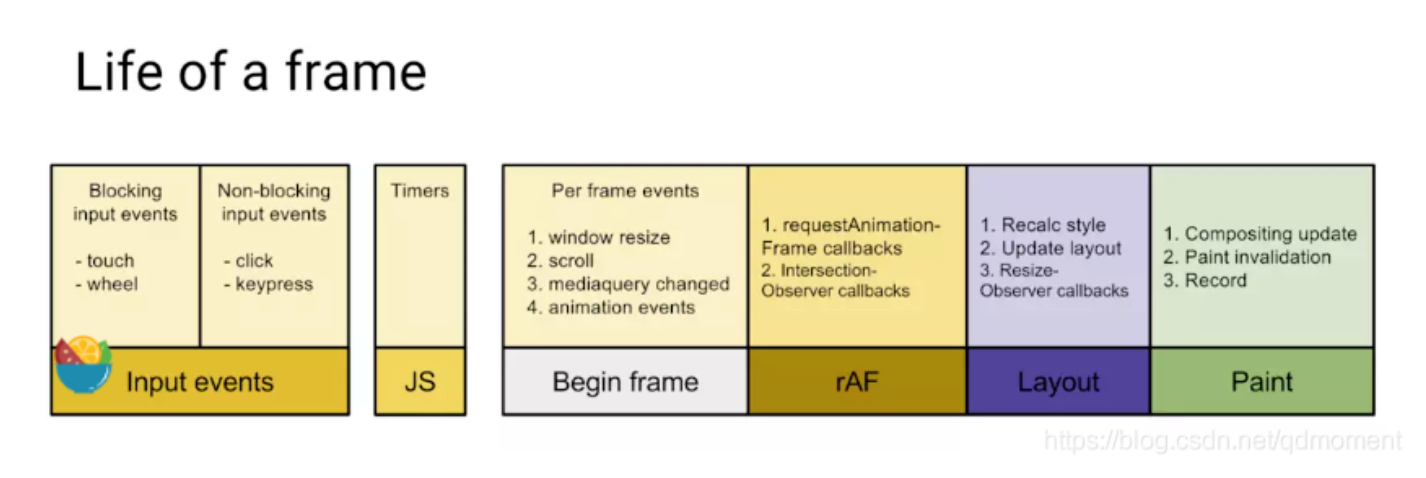 Life of a frame

Blocking input events

- touch
- wheel

Non-blocking input events

- click
- keypress

Input events

Timers

JS

Per frame events

1. window resize
2. scroll
3. mediaquery changed
4. animation events

Begin frame

1. requestAnimation-Frame callbacks
2. Intersection-Observer callbacks

rAF

1. Recalc style
2. Update layout
3. Resize-Observer callbacks

Layout

1. Compositing update
2. Paint invalidation
3. Record

Paint

https://blog.csdn.net/qdmoment